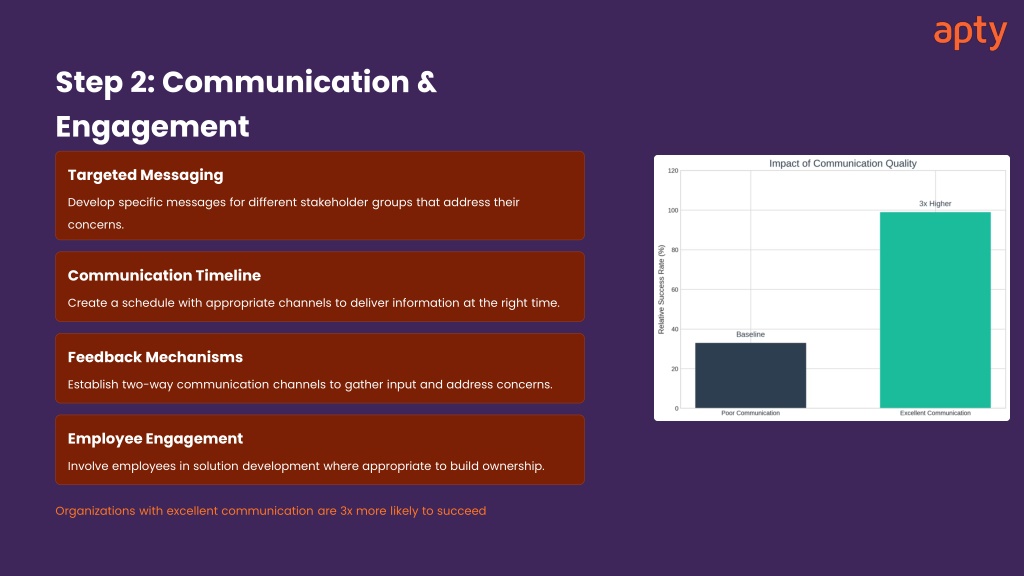 apty

Step 2: Communication & Engagement

Targeted Messaging

Develop specific messages for different stakeholder groups that address their concerns.

Communication Timeline

Create a schedule with appropriate channels to deliver information at the right time.

Feedback Mechanisms

Establish two-way communication channels to gather input and address concerns.

Employee Engagement

Involve employees in solution development where appropriate to build ownership.

Organizations with excellent communication are 3x more likely to succeed

Impact of Communication Quality

Relative Success Rate (%)

120
100
80
60
40
20
0

Baseline

3x Higher

Poor Communication

Excellent Communication